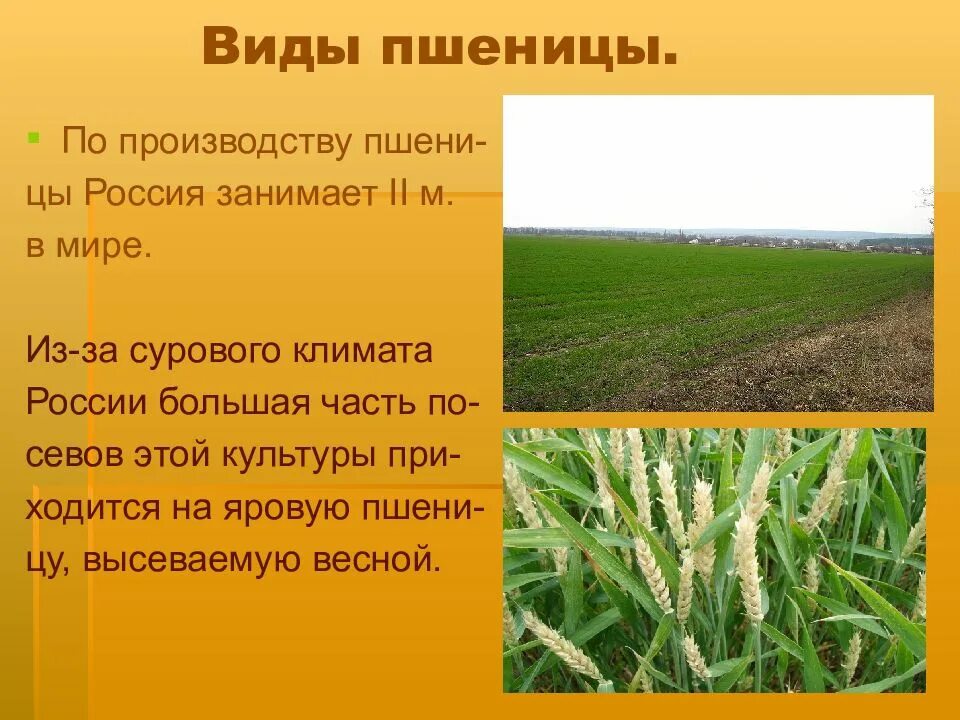 Виды пшеницы.

По производству пшеницы Россия занимает II м. в мире.

Из-за сурового климата России большая часть посевов этой культуры приходится на яровую пшеницу, высеваемую весной.